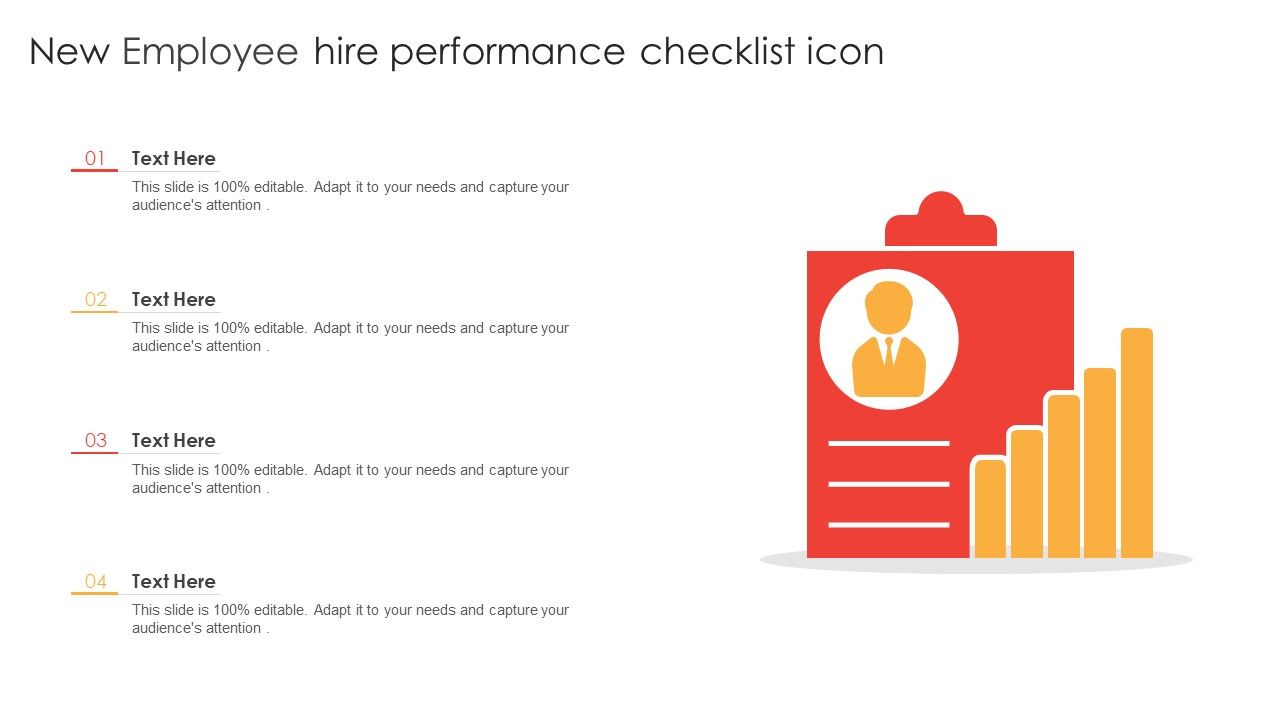 New Employee hire performance checklist icon

01 Text Here
This slide is 100% editable. Adapt it to your needs and capture your audience's attention .

02 Text Here
This slide is 100% editable. Adapt it to your needs and capture your audience's attention .

03 Text Here
This slide is 100% editable. Adapt it to your needs and capture your audience's attention .

04 Text Here
This slide is 100% editable. Adapt it to your needs and capture your audience's attention .